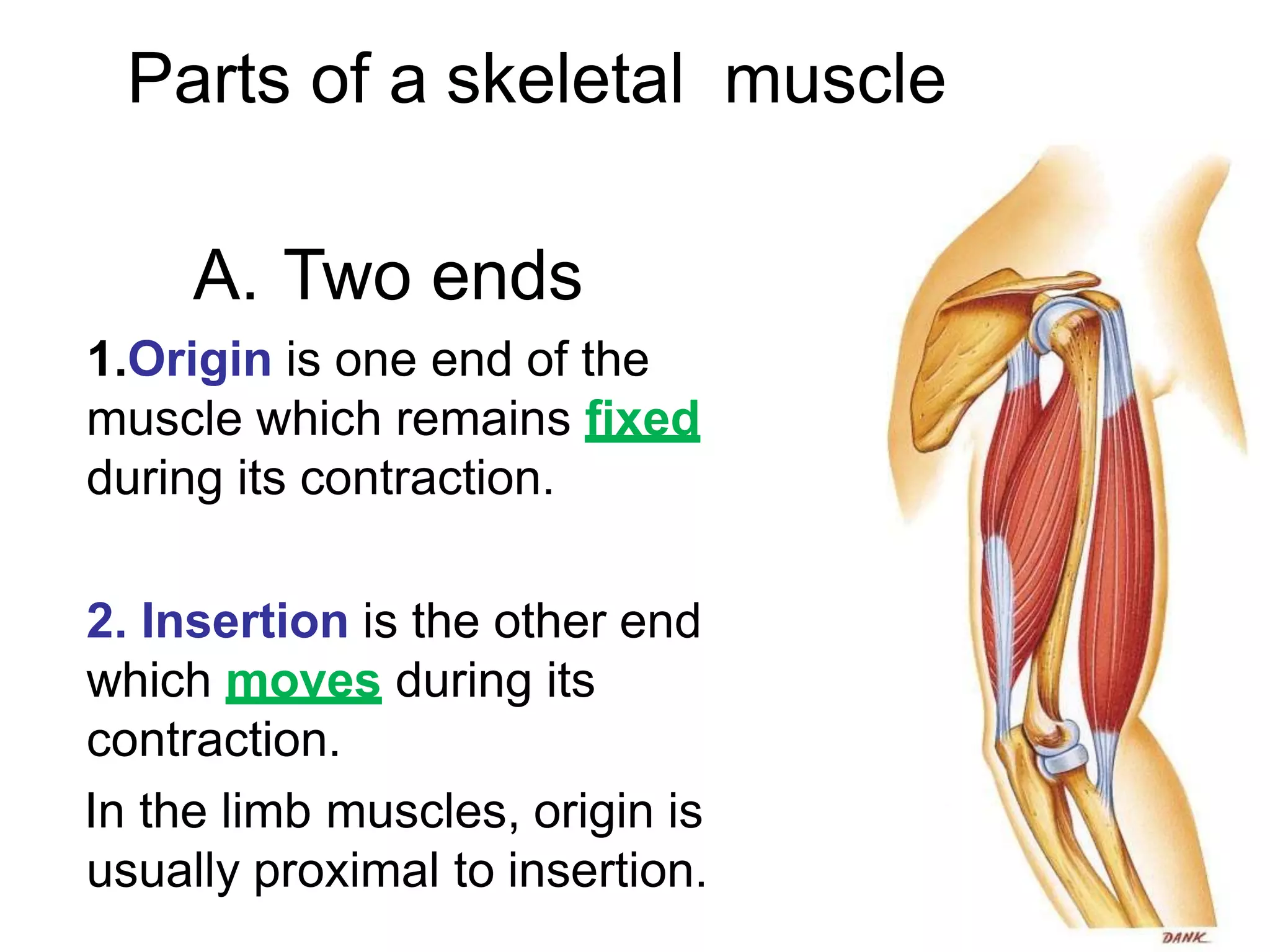 Parts of a skeletal muscle

A. Two ends

1.Origin is one end of the muscle which remains fixed during its contraction.

2. Insertion is the other end which moves during its contraction.

In the limb muscles, origin is usually proximal to insertion.

DANK